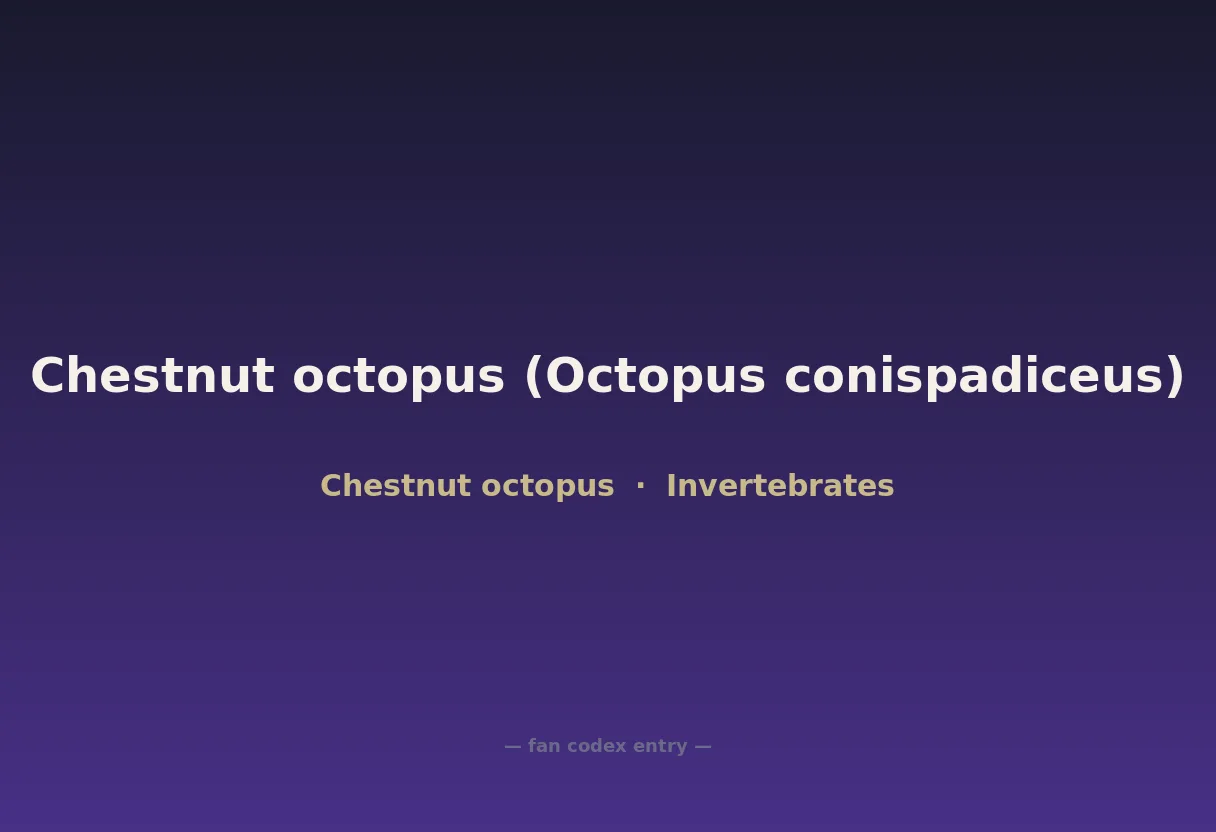 Chestnut octopus (Octopus conispadiceus)

Chestnut octopus · Invertebrates

— fan codex entry —